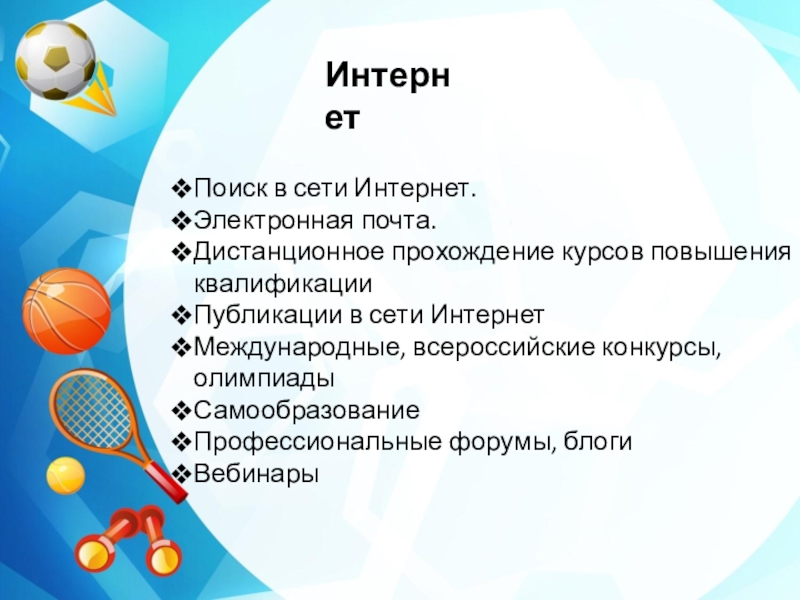 Интернет

❖Поиск в сети Интернет.
❖Электронная почта.
❖Дистанционное прохождение курсов повышения квалификации
❖Публикации в сети Интернет
❖Международные, всероссийские конкурсы, олимпиады
❖Самообразование
❖Профессиональные форумы, блоги
❖Вебинары